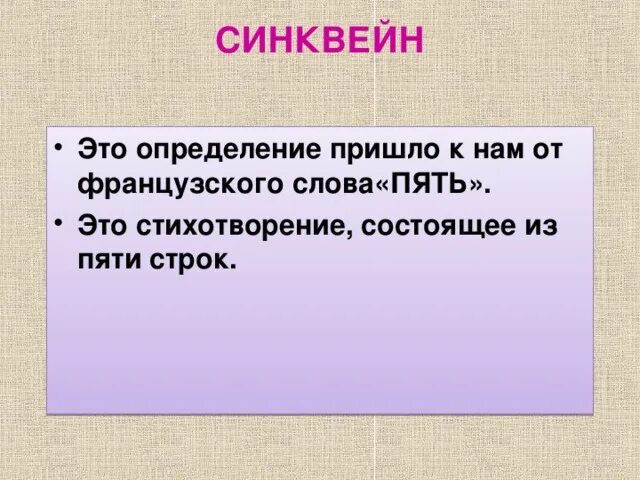 СИНКВЕЙН

• Это определение пришло к нам от французского слова«ПЯТЬ».

• Это стихотворение, состоящее из пяти строк.